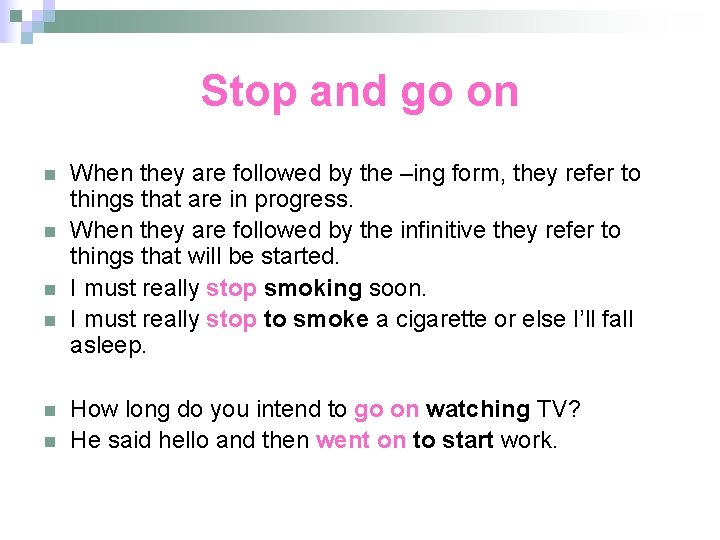 Stop and go on

When they are followed by the –ing form, they refer to things that are in progress.

When they are followed by the infinitive they refer to things that will be started.

I must really stop smoking soon.

I must really stop to smoke a cigarette or else I'll fall asleep.

How long do you intend to go on watching TV?

He said hello and then went on to start work.